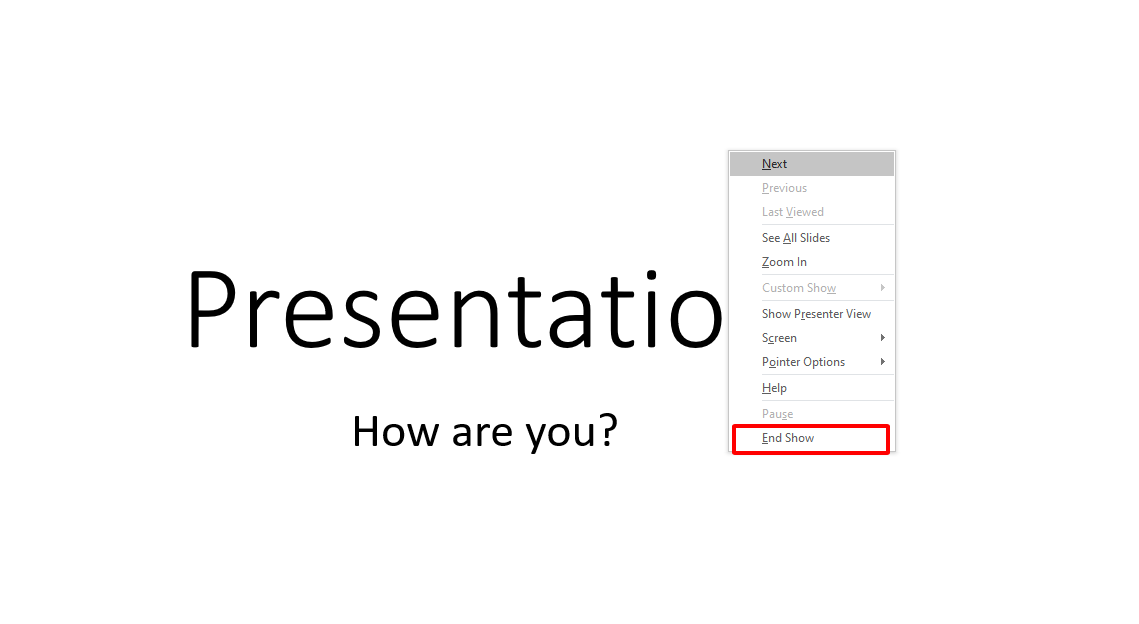 Presentatio

How are you?

Next
Previous
Last Viewed
See All Slides
Zoom In
Custom Show
Show Presenter View
Screen
Pointer Options
Help
Pause
End Show